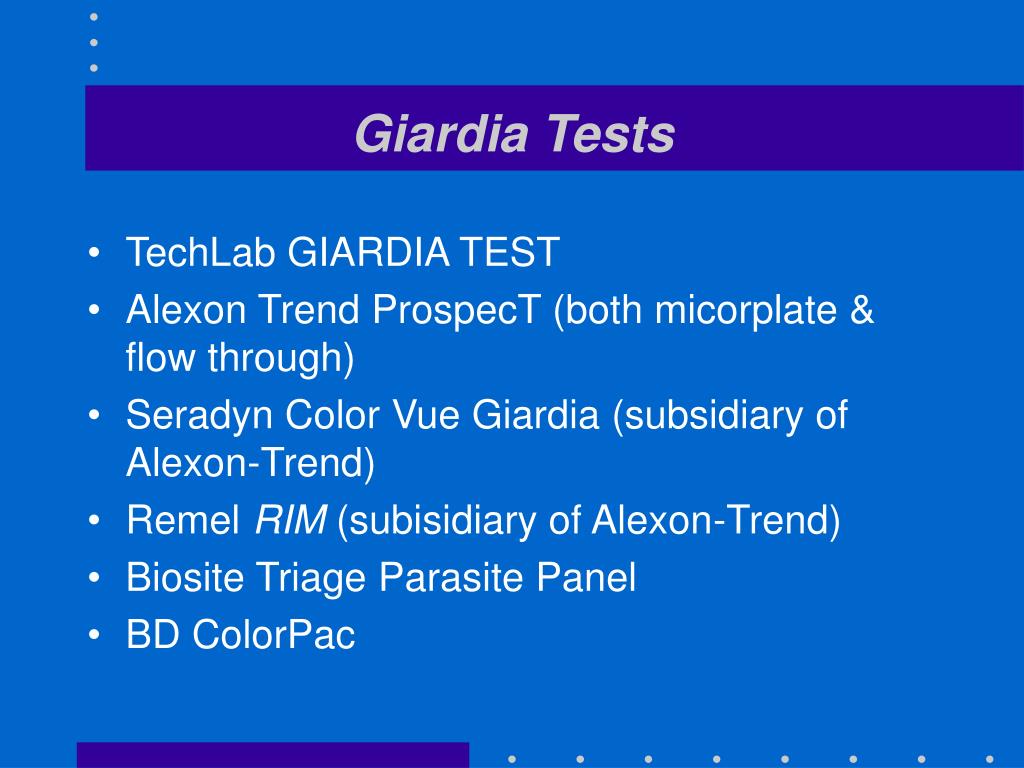 Giardia Tests

• TechLab GIARDIA TEST
• Alexon Trend ProspecT (both micorplate & flow through)
• Seradyn Color Vue Giardia (subsidiary of Alexon-Trend)
• Remel RIM (subisidiary of Alexon-Trend)
• Biosite Triage Parasite Panel
• BD ColorPac